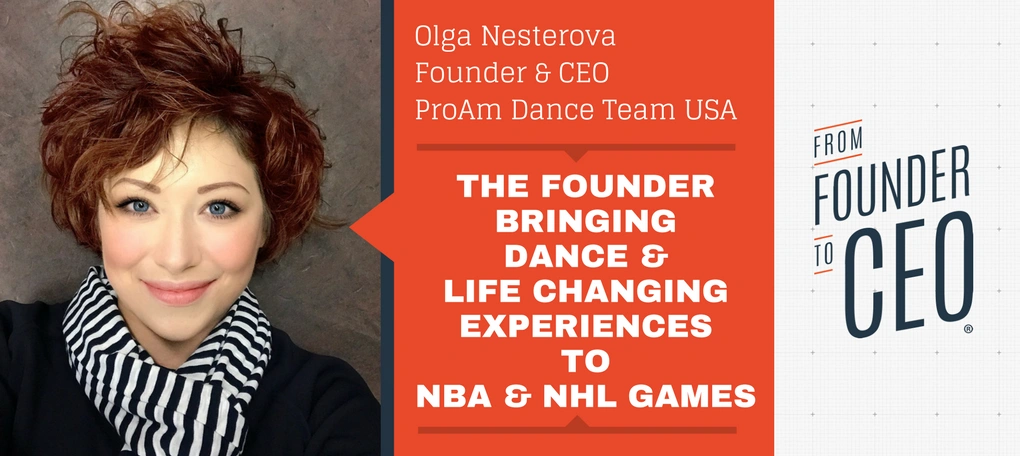 Olga Nesterova
Founder & CEO
ProAm Dance Team USA

THE FOUNDER BRINGING DANCE & LIFE CHANGING EXPERIENCES TO NBA & NHL GAMES

FROM FOUNDER TO CEO®